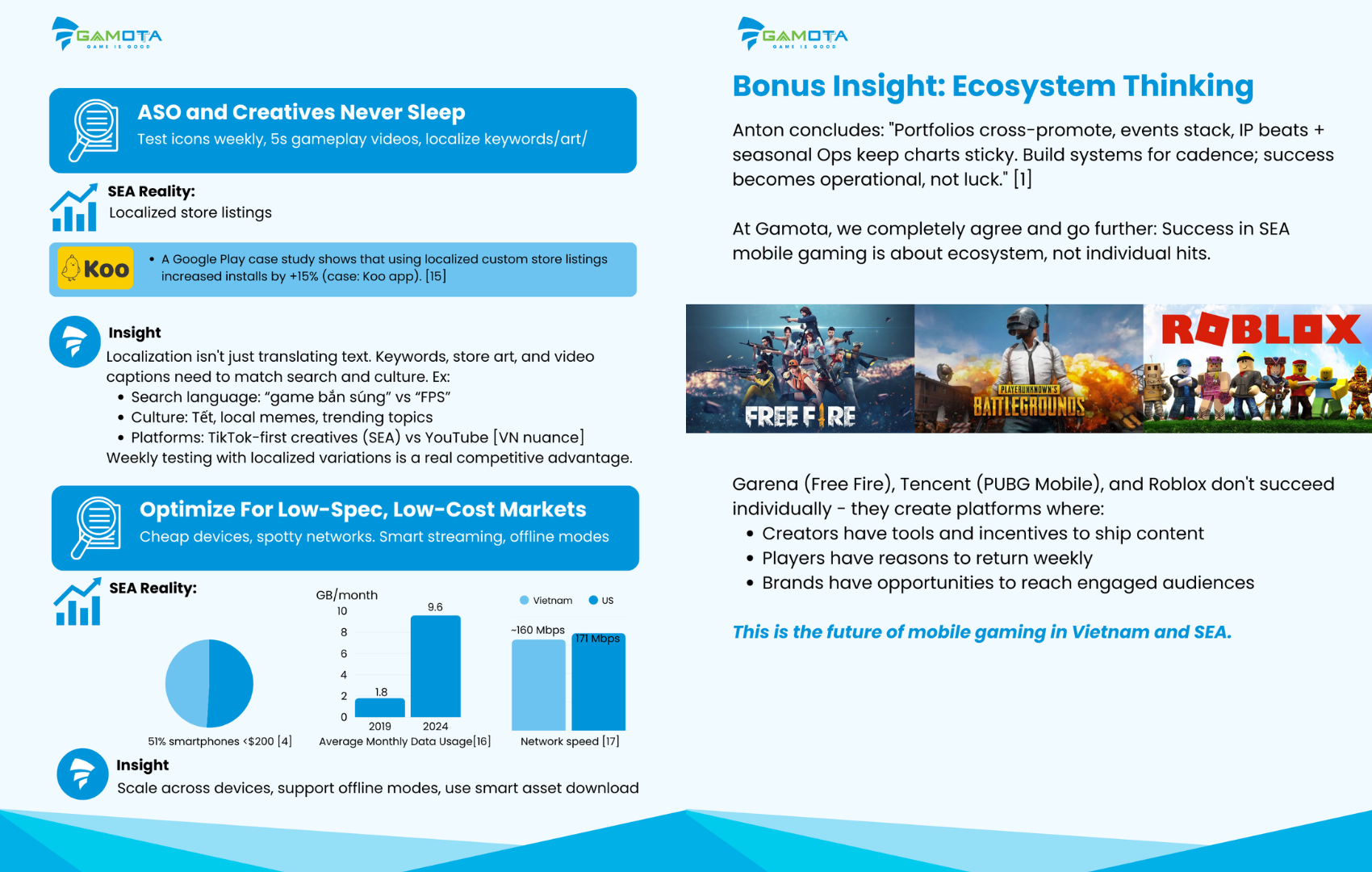 GAMOTA
GAME IS GOOD

ASO and Creatives Never Sleep
Test icons weekly, 5s gameplay videos, localize keywords/art/

SEA Reality:
Localized store listings

Koo

• A Google Play case study shows that using localized custom store listings increased installs by +15% (case: Koo app). [15]

Insight
Localization isn't just translating text. Keywords, store art, and video captions need to match search and culture. Ex:
• Search language: "game bắn súng" vs "FPS"
• Culture: Tết, local memes, trending topics
• Platforms: TikTok-first creatives (SEA) vs YouTube [VN nuance]
Weekly testing with localized variations is a real competitive advantage.

Optimize For Low-Spec, Low-Cost Markets
Cheap devices, spotty networks. Smart streaming, offline modes

SEA Reality:

51% smartphones <$200 [4]

GB/month
10
8
6
4
2
0
1.8
9.6
2019
2024
Average Monthly Data Usage[16]

Vietnam
US
~160 Mbps
171 Mbps
Network speed [17]

Insight
Scale across devices, support offline modes, use smart asset download

GAMOTA
GAME IS GOOD

Bonus Insight: Ecosystem Thinking

Anton concludes: "Portfolios cross-promote, events stack, IP beats + seasonal Ops keep charts sticky. Build systems for cadence; success becomes operational, not luck." [1]

At Gamota, we completely agree and go further: Success in SEA mobile gaming is about ecosystem, not individual hits.

FREE FIRE
PLAYERUNKNOWN'S BATTLEGROUNDS
ROBLOX

Garena (Free Fire), Tencent (PUBG Mobile), and Roblox don't succeed individually - they create platforms where:
• Creators have tools and incentives to ship content
• Players have reasons to return weekly
• Brands have opportunities to reach engaged audiences

This is the future of mobile gaming in Vietnam and SEA.